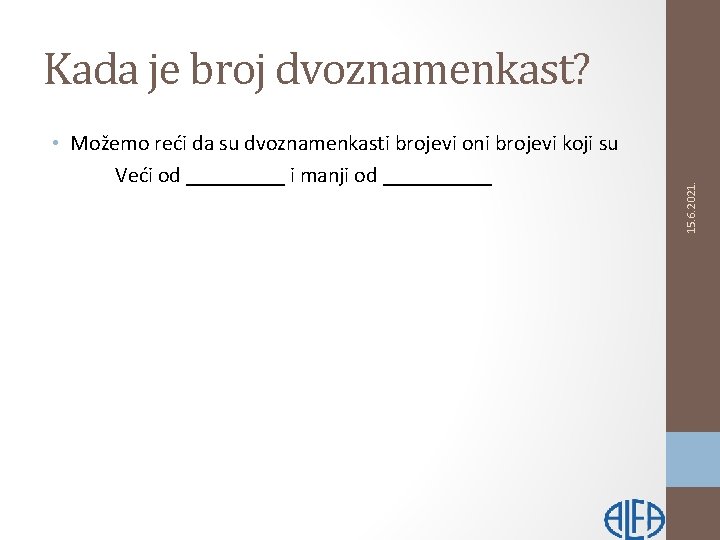 Kada je broj dvoznamenkast?

• Možemo reći da su dvoznamenkasti brojevi oni brojevi koji su Veći od ____ i manji od ____

15.6.2021.

ALFA